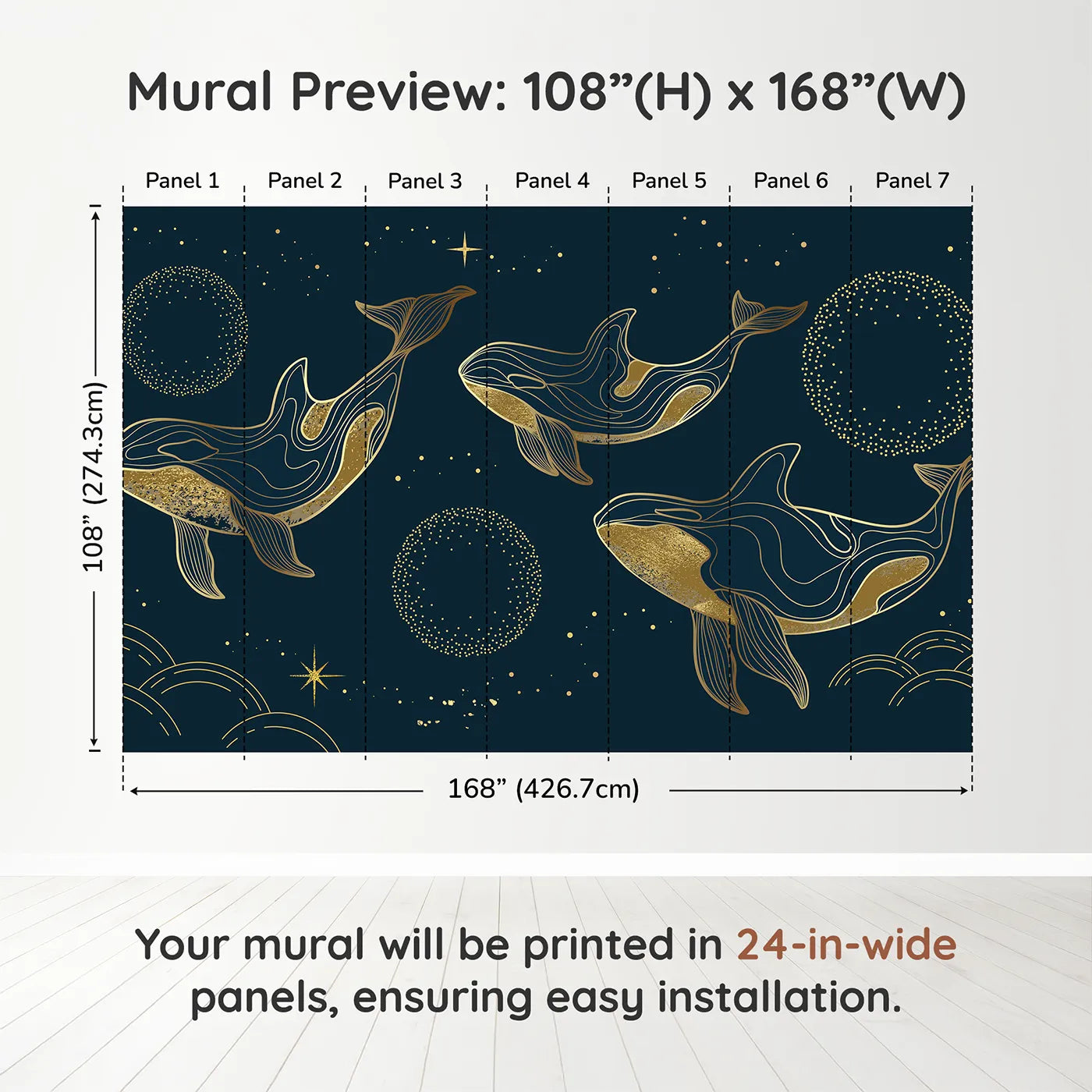 Mural Preview: 108”(H) x 168”(W)

Panel 1 Panel 2 Panel 3 Panel 4 Panel 5 Panel 6 Panel 7

108” (274.3cm)

168” (426.7cm)

Your mural will be printed in 24-in-wide panels, ensuring easy installation.